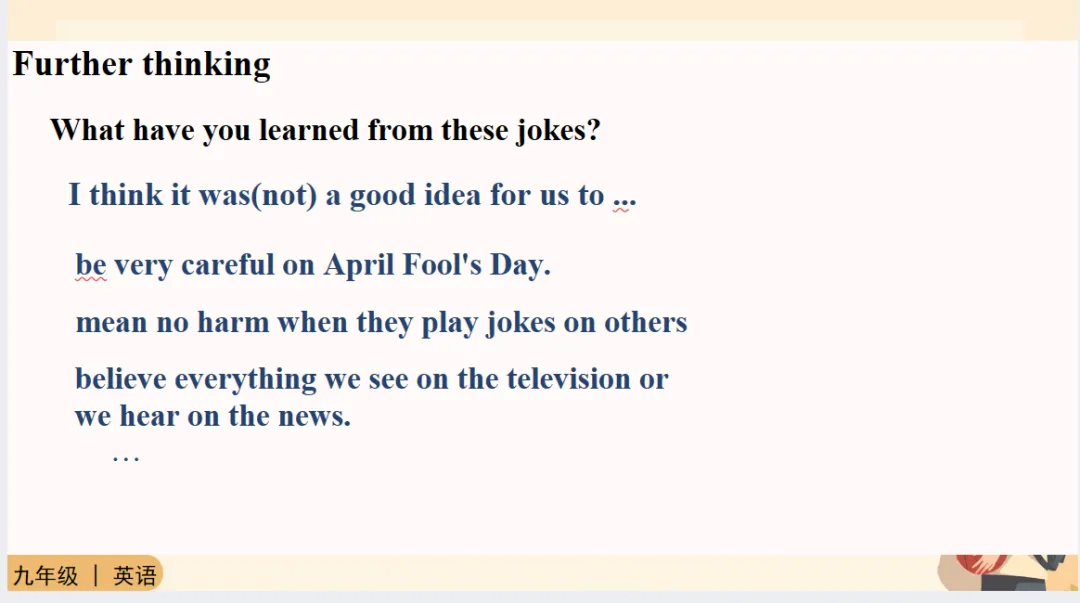 Further thinking

What have you learned from these jokes?

I think it was(not) a good idea for us to ...

be very careful on April Fool's Day.

mean no harm when they play jokes on others

believe everything we see on the television or we hear on the news.

…

九年级 | 英语